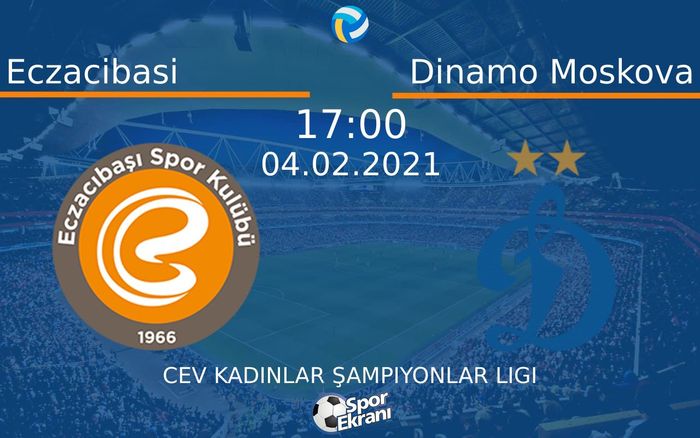 Eczacibasi

Dinamo Moskova

17:00
04.02.2021

Eczacıbaşı Spor Kulübü
1966

CEV KADINLAR ŞAMPIYONLAR LIGI

Spor Ekranı